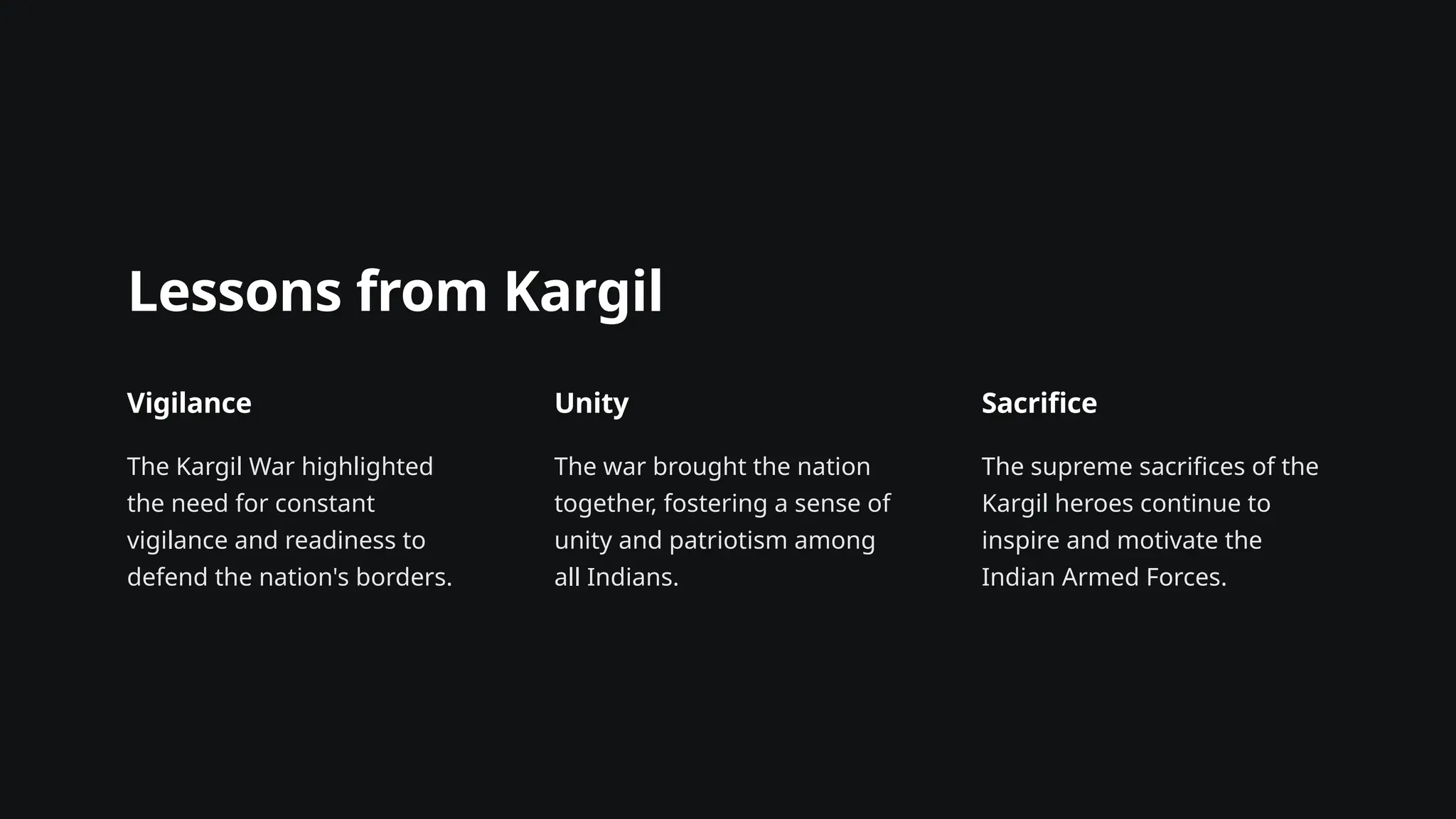 Lessons from Kargil

Vigilance

The Kargil War highlighted the need for constant vigilance and readiness to defend the nation's borders.

Unity

The war brought the nation together, fostering a sense of unity and patriotism among all Indians.

Sacrifice

The supreme sacrifices of the Kargil heroes continue to inspire and motivate the Indian Armed Forces.